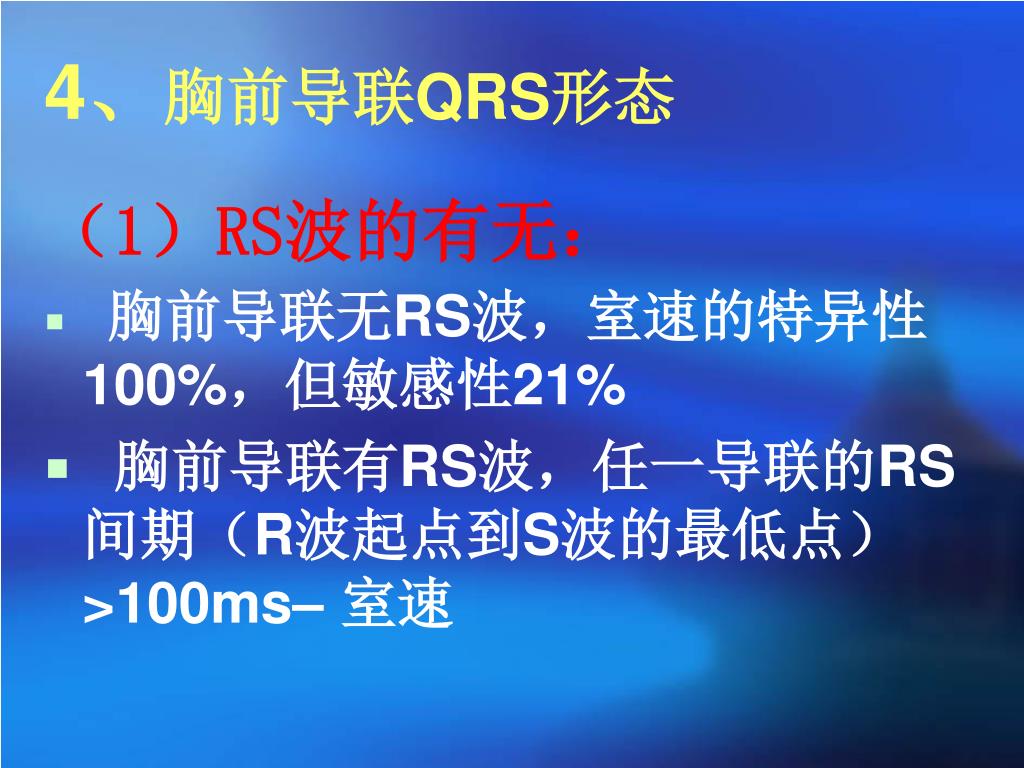 4、胸前导联QRS形态

（1）RS波的有无：

▪ 胸前导联无RS波，室速的特异性100%，但敏感性21%

▪ 胸前导联有RS波，任一导联的RS间期（R波起点到S波的最低点）>100ms– 室速